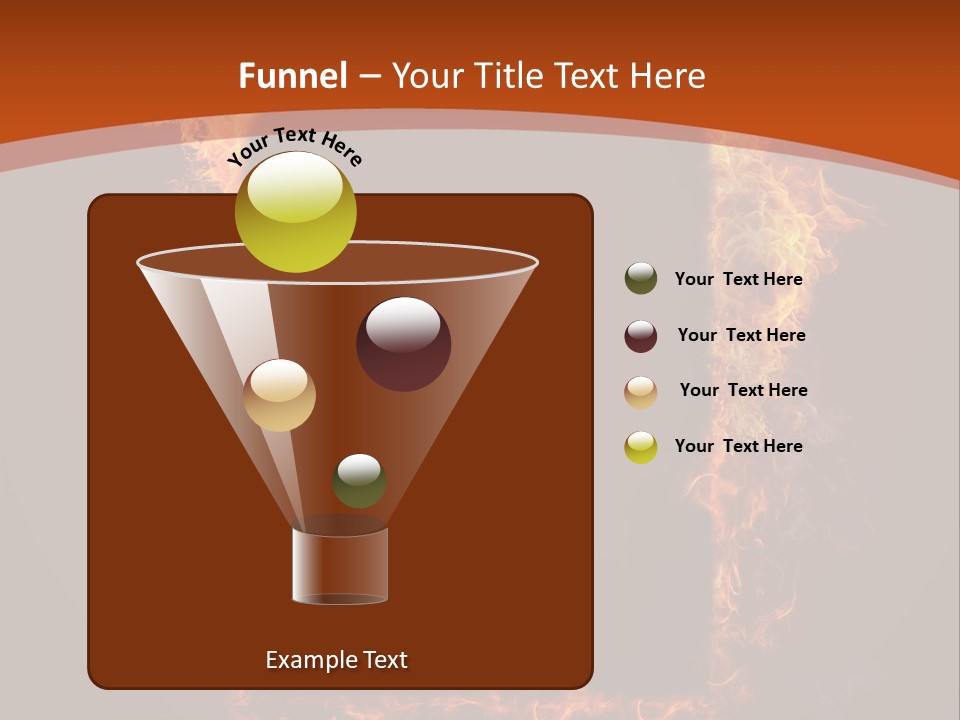 Funnel – Your Title Text Here

Your Text Here

Your Text Here

Your Text Here

Your Text Here

Your Text Here

Example Text